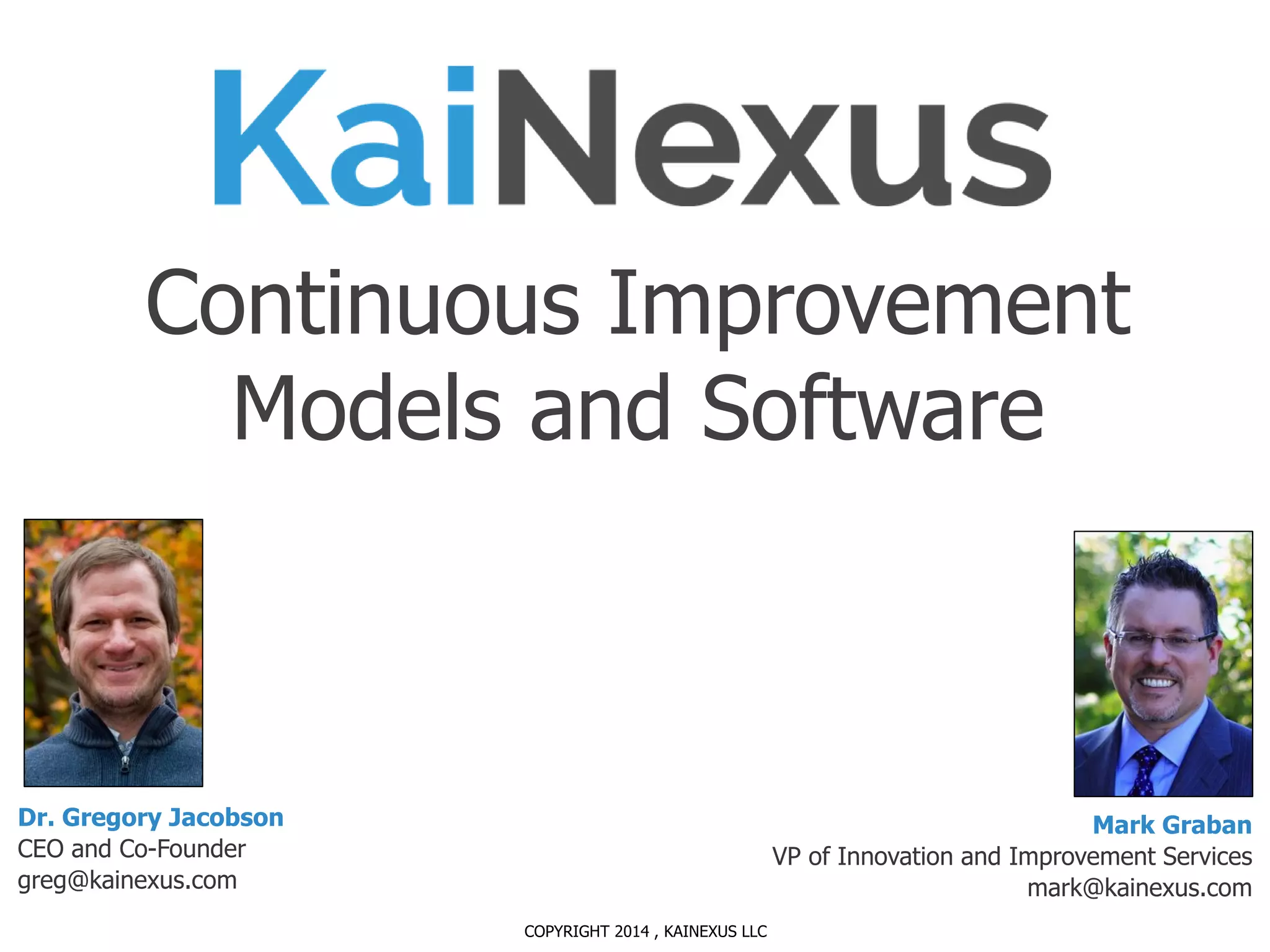 KaiNexus

Continuous Improvement Models and Software

Dr. Gregory Jacobson
CEO and Co-Founder
greg@kainexus.com

Mark Graban
VP of Innovation and Improvement Services
mark@kainexus.com

COPYRIGHT 2014 , KAINEXUS LLC